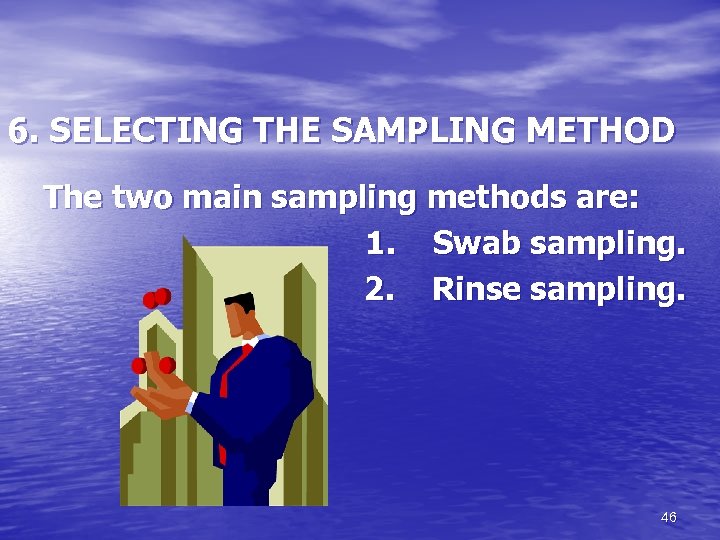 6. SELECTING THE SAMPLING METHOD

The two main sampling methods are:

1. Swab sampling.
2. Rinse sampling.

46